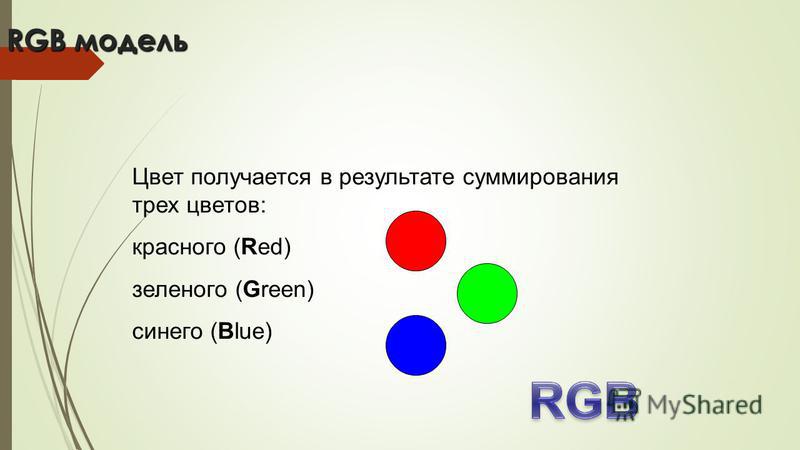 RGB модель

Цвет получается в результате суммирования трех цветов:

красного (Red)

зеленого (Green)

синего (Blue)

RGB

MyShared